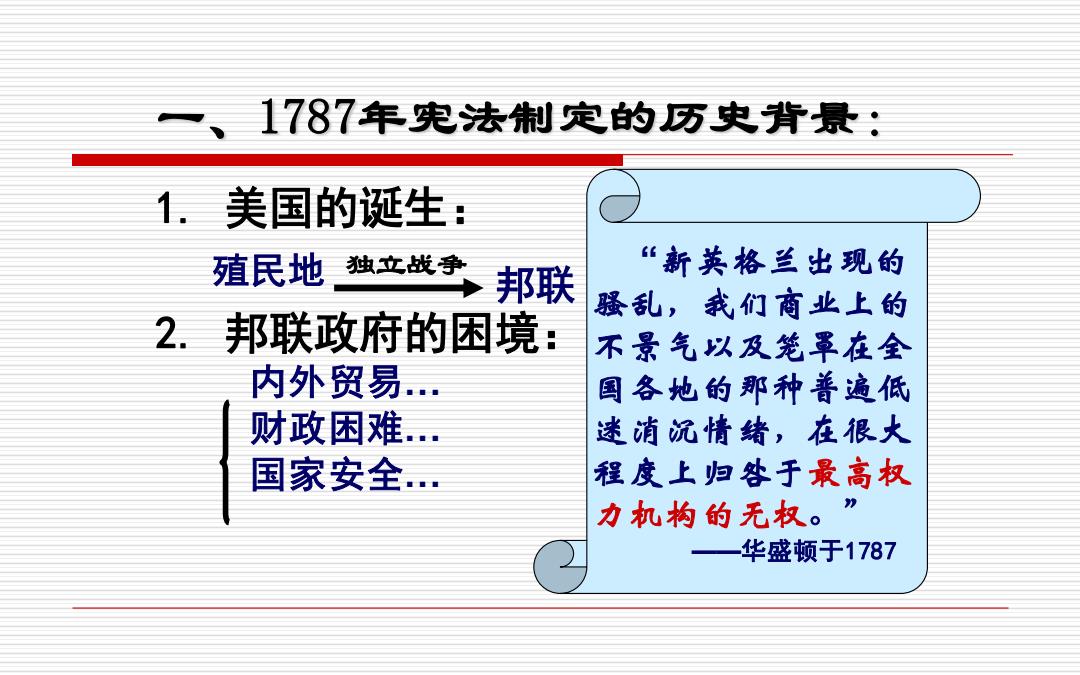 一、1787年宪法制定的历史背景：

1. 美国的诞生：

殖民地 独立战争 邦联

2. 邦联政府的困境：

内外贸易…
财政困难…
国家安全…

“新英格兰出现的骚乱，我们商业上的不景气以及笼罩在全国各地的那种普遍低迷消沉情绪，在很大程度上归咎于最高权力机构的无权。”

——华盛顿于1787